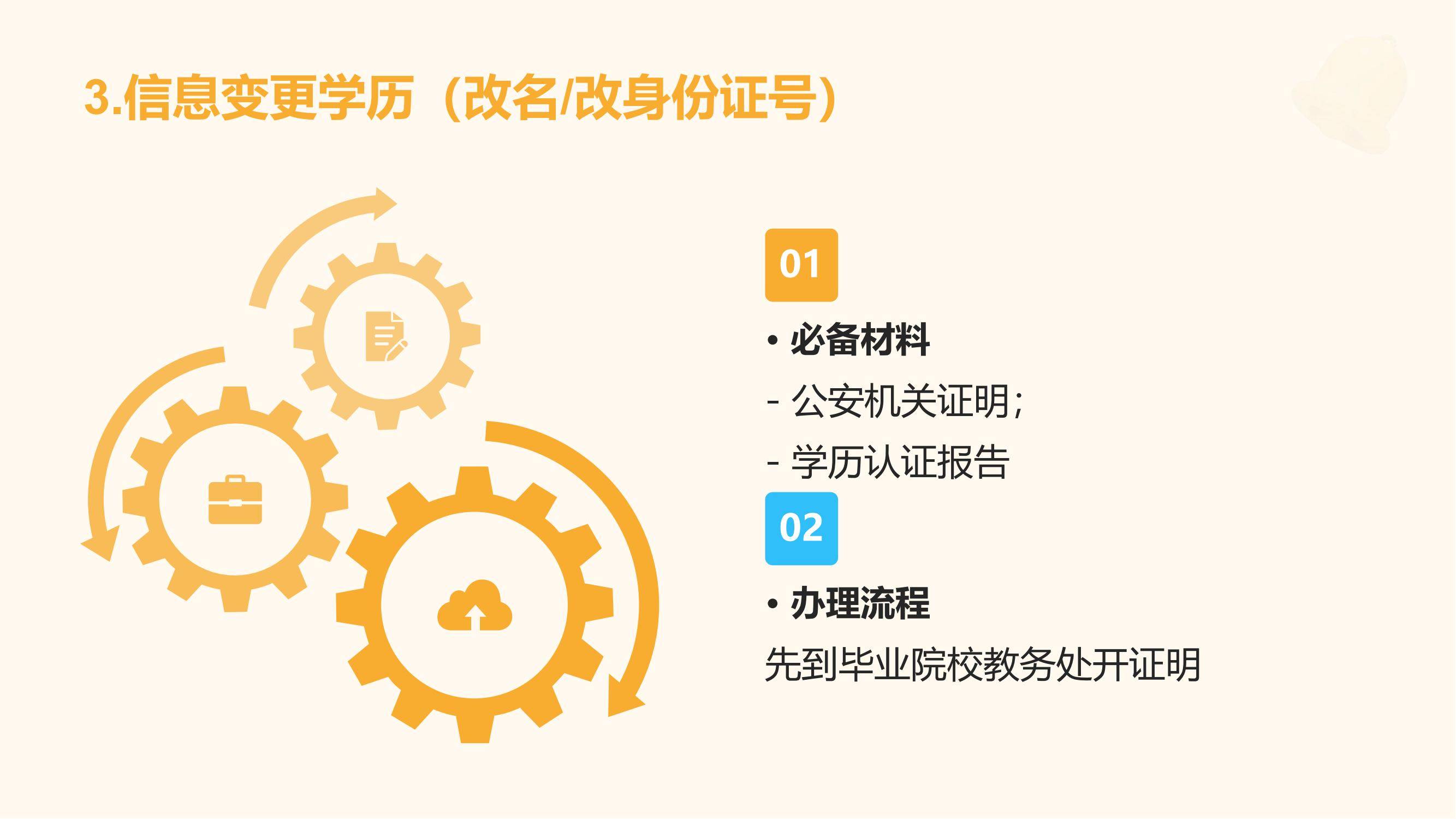 3.信息变更学历（改名/改身份证号）

01

• 必备材料

- 公安机关证明；

- 学历认证报告

02

• 办理流程

先到毕业院校教务处开证明